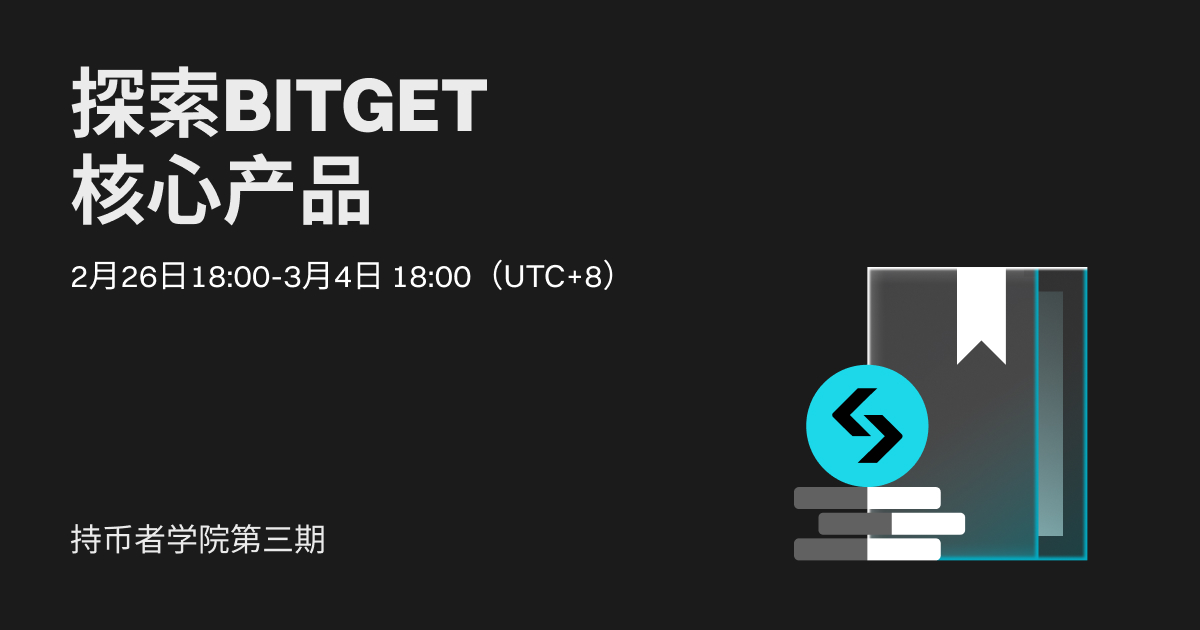 探索BITGET
核心产品

2月26日18:00-3月4日 18:00（UTC+8）

持币者学院第三期